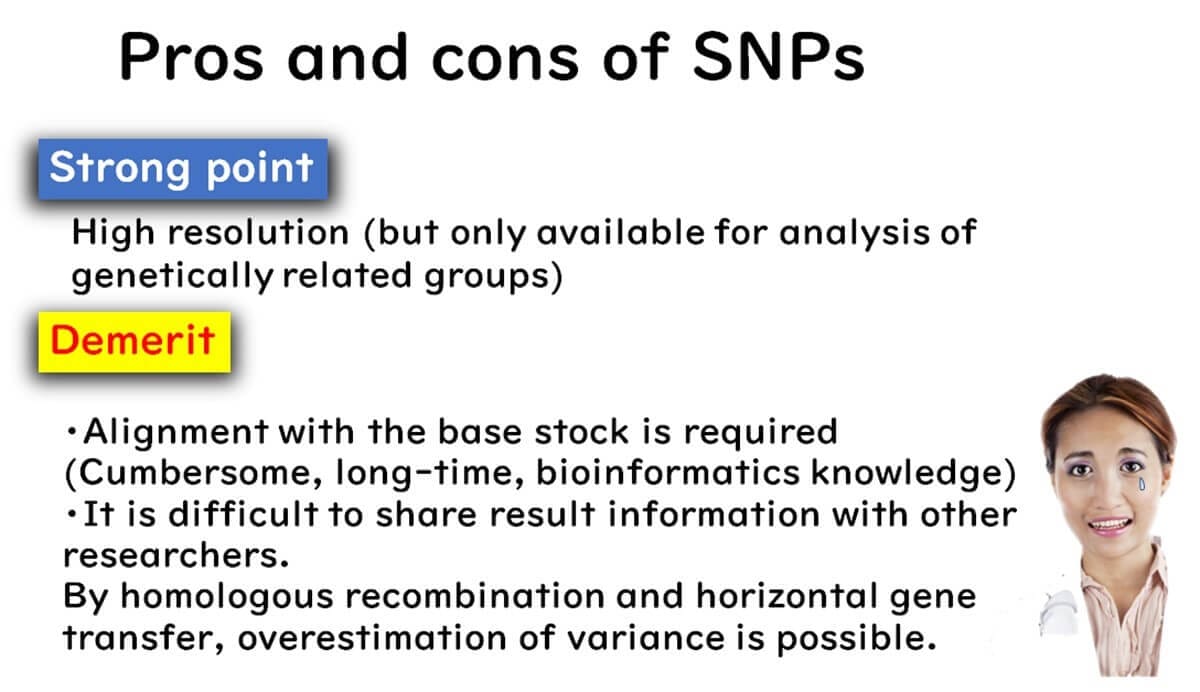 Pros and cons of SNPs

Strong point

High resolution (but only available for analysis of genetically related groups)

Demerit

・Alignment with the base stock is required (Cumbersome, long-time, bioinformatics knowledge)
・It is difficult to share result information with other researchers.
By homologous recombination and horizontal gene transfer, overestimation of variance is possible.